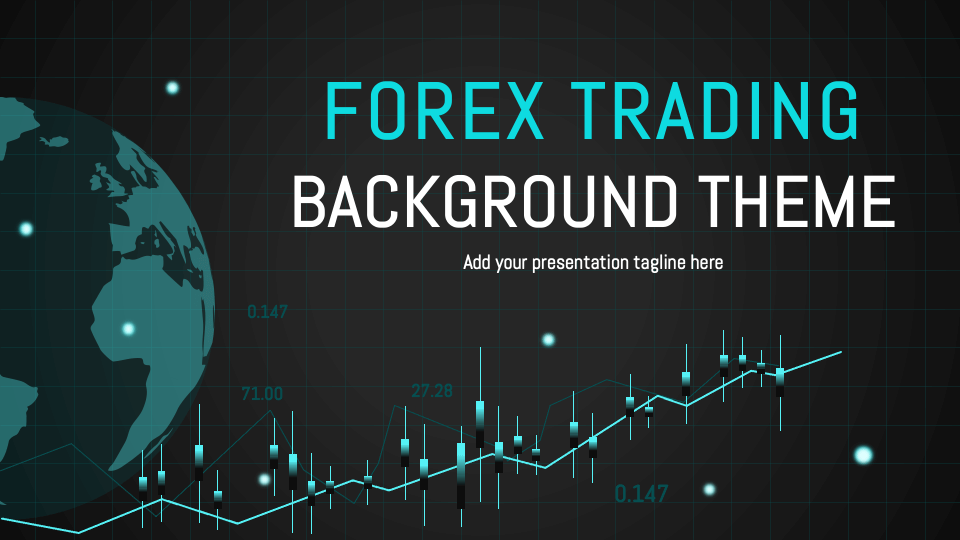 FOREX TRADING
BACKGROUND THEME

Add your presentation tagline here

0.147

71.00

27.28

0.147